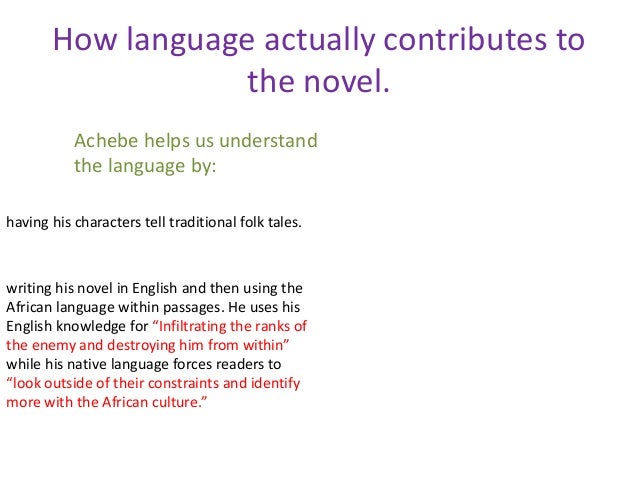 How language actually contributes to the novel.

Achebe helps us understand the language by:

having his characters tell traditional folk tales.

writing his novel in English and then using the African language within passages. He uses his English knowledge for “Infiltrating the ranks of the enemy and destroying him from within” while his native language forces readers to “look outside of their constraints and identify more with the African culture.”